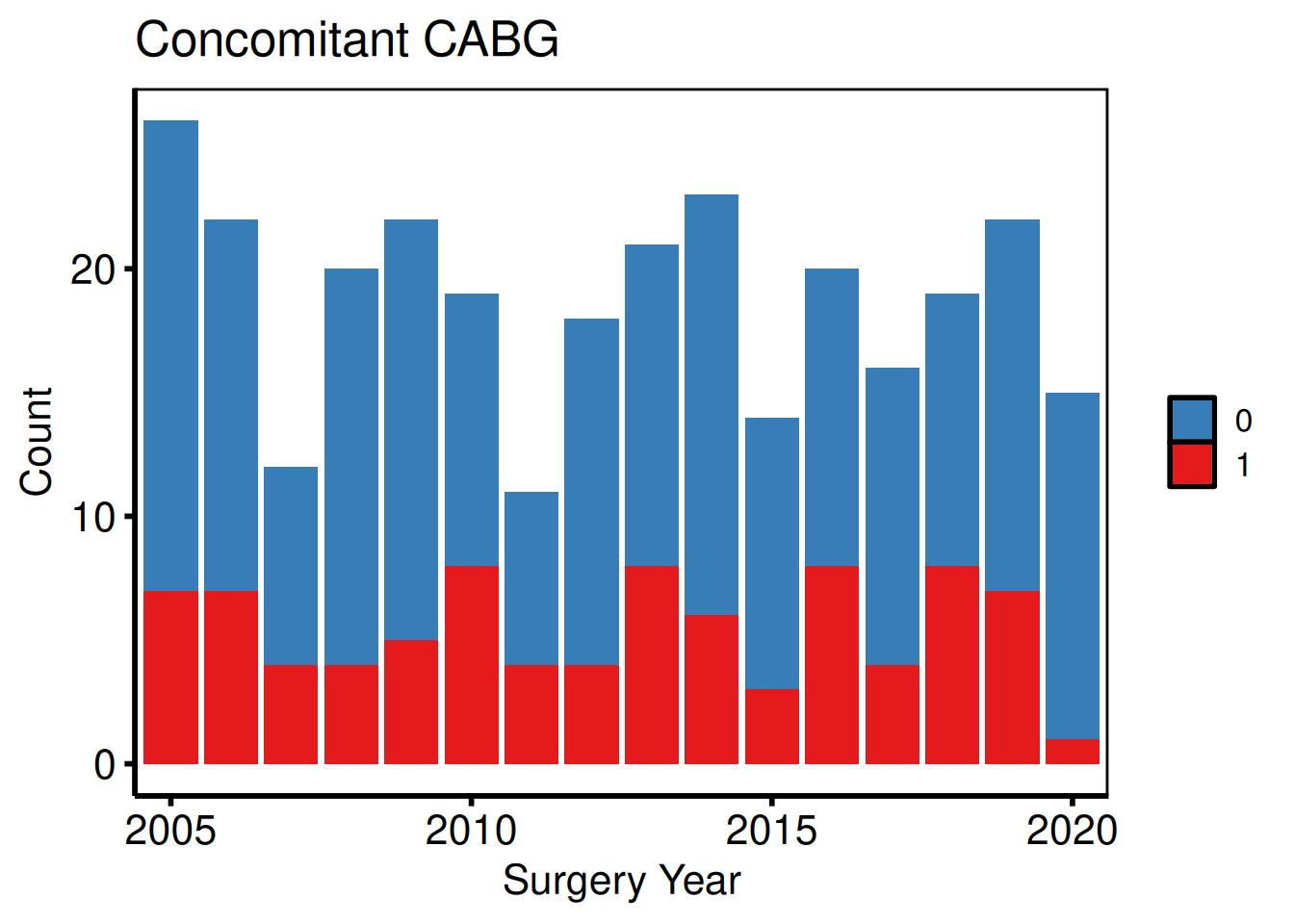 Concomitant CABG

Count

20
10
0

2005
2010
2015
2020

Surgery Year

0
1